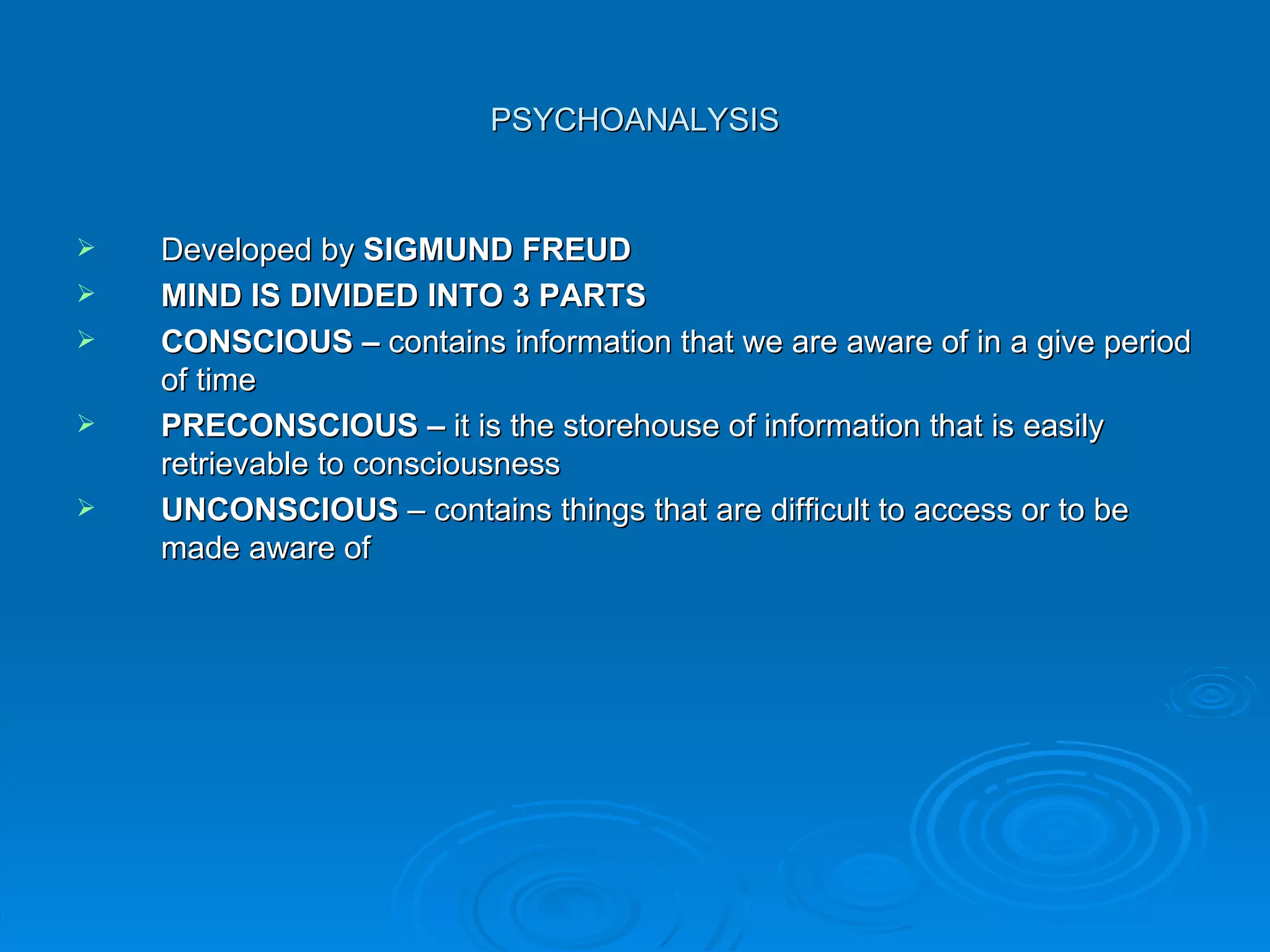 PSYCHOANALYSIS

➢ Developed by SIGMUND FREUD
➢ MIND IS DIVIDED INTO 3 PARTS
➢ CONSCIOUS – contains information that we are aware of in a give period of time
➢ PRECONSCIOUS – it is the storehouse of information that is easily retrievable to consciousness
➢ UNCONSCIOUS – contains things that are difficult to access or to be made aware of